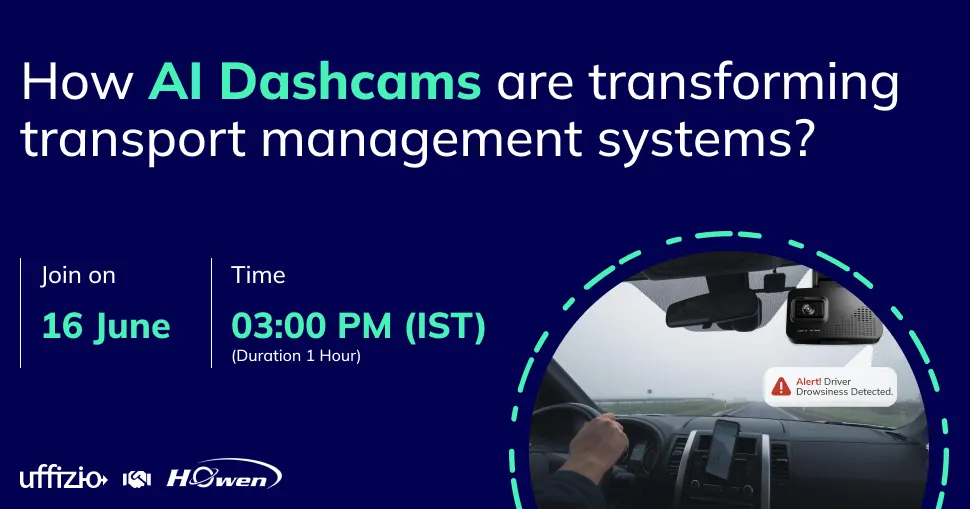 How AI Dashcams are transforming transport management systems?

Join on
16 June

Time
03:00 PM (IST)
(Duration 1 Hour)

Alert! Driver Drowsiness Detected.

uffizio Howen